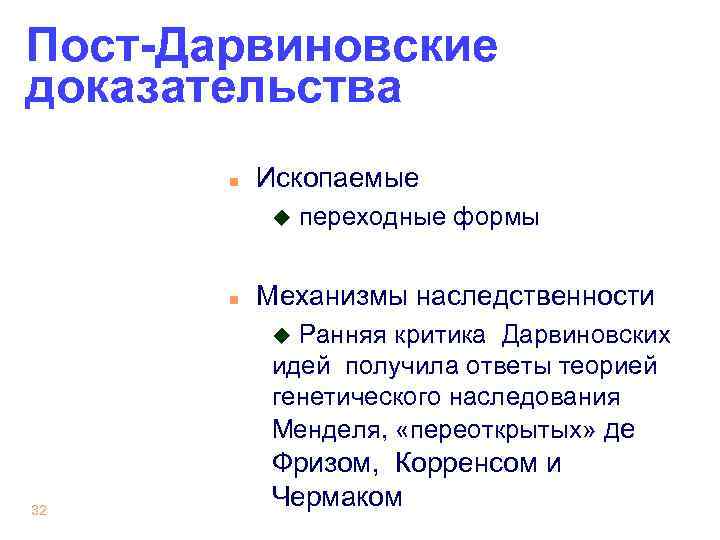 Пост-Дарвиновские доказательства

Ископаемые

переходные формы

Механизмы наследственности

Ранняя критика Дарвиновских идей получила ответы теорией генетического наследования Менделя, «переоткрытых» де Фризом, Корренсом и Чермаком

32